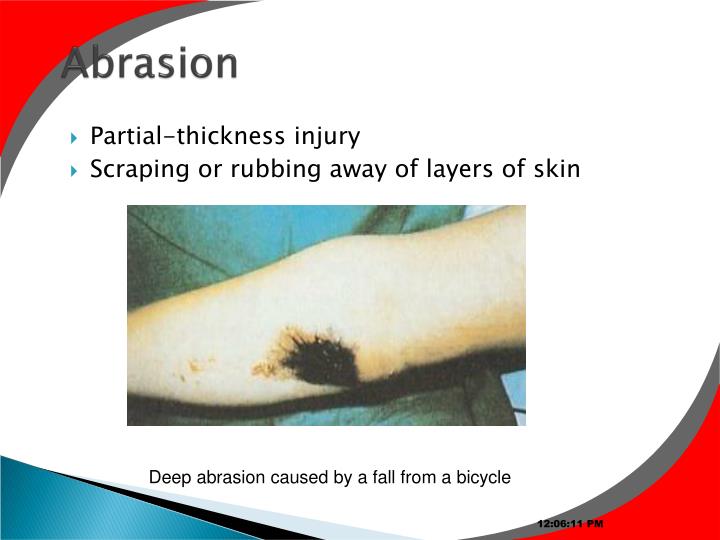 Abrasion

Partial-thickness injury
Scraping or rubbing away of layers of skin

Deep abrasion caused by a fall from a bicycle

12:06:11 PM